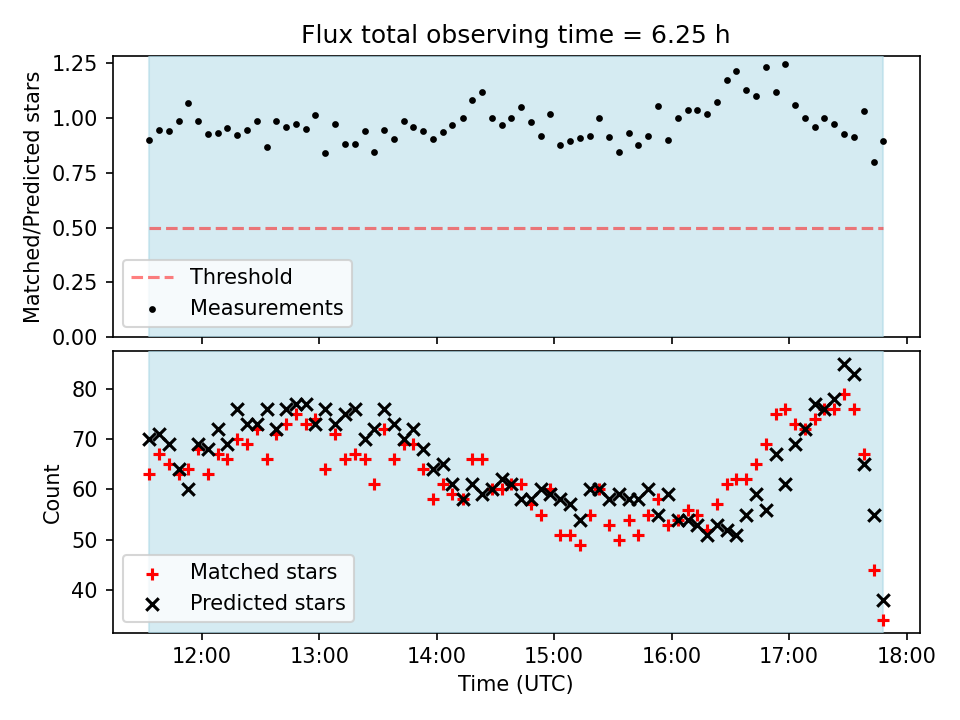 Flux total observing time = 6.25 h

Matched/Predicted stars

1.25
1.00
0.75
0.50
0.25
0.00

Threshold
Measurements

Count

80
70
60
50
40

Matched stars
Predicted stars

12:00
13:00
14:00
15:00
16:00
17:00
18:00

Time (UTC)